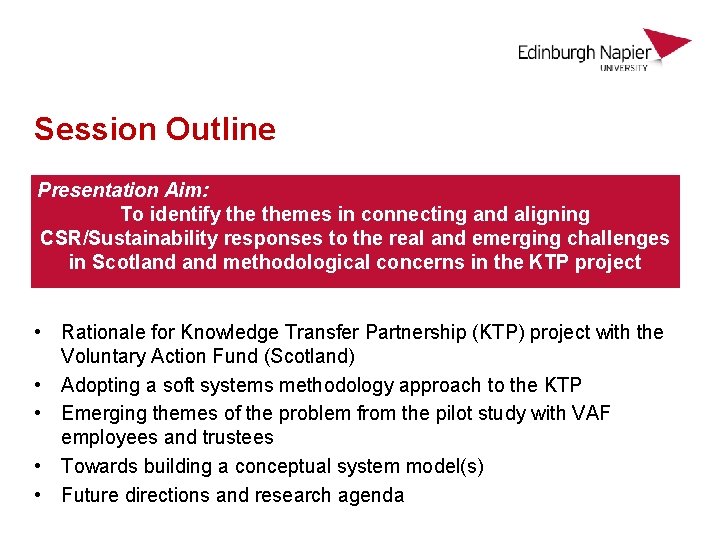 Edinburgh Napier
UNIVERSITY

Session Outline

Presentation Aim:
To identify the themes in connecting and aligning CSR/Sustainability responses to the real and emerging challenges in Scotland and methodological concerns in the KTP project

• Rationale for Knowledge Transfer Partnership (KTP) project with the Voluntary Action Fund (Scotland)
• Adopting a soft systems methodology approach to the KTP
• Emerging themes of the problem from the pilot study with VAF employees and trustees
• Towards building a conceptual system model(s)
• Future directions and research agenda